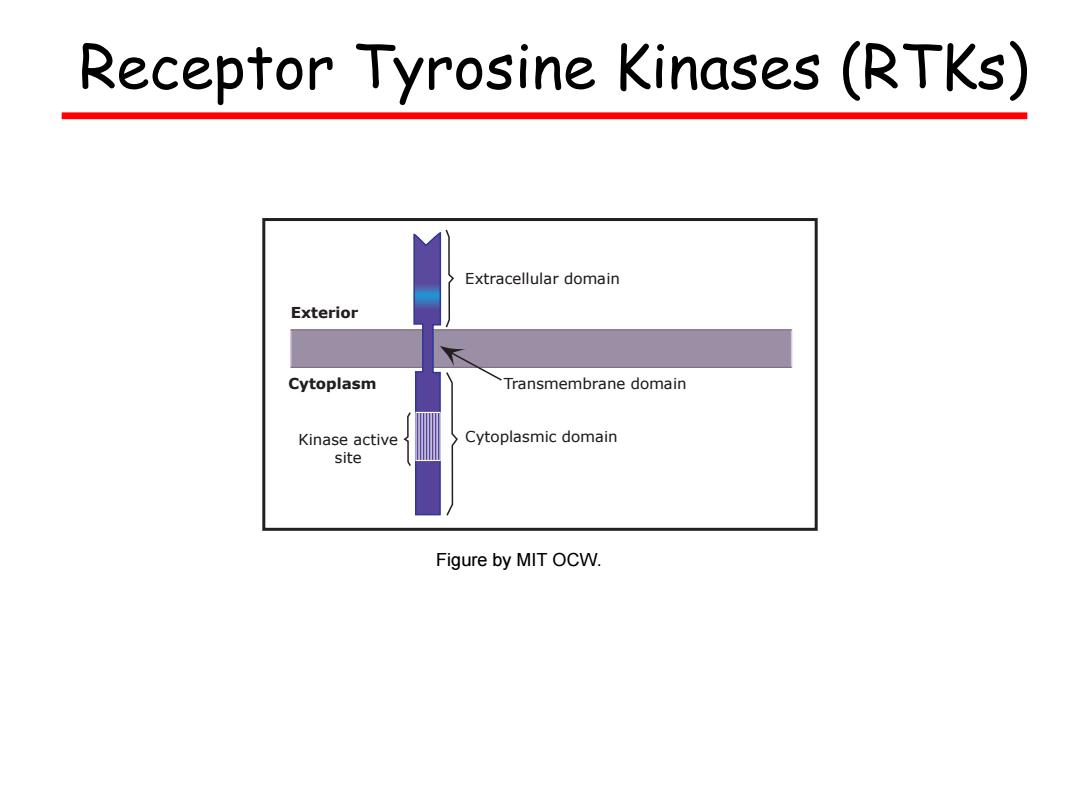 Receptor Tyrosine Kinases (RTKs)

Extracellular domain

Exterior

Cytoplasm

Transmembrane domain

Kinase active site

Cytoplasmic domain

Figure by MIT OCW.